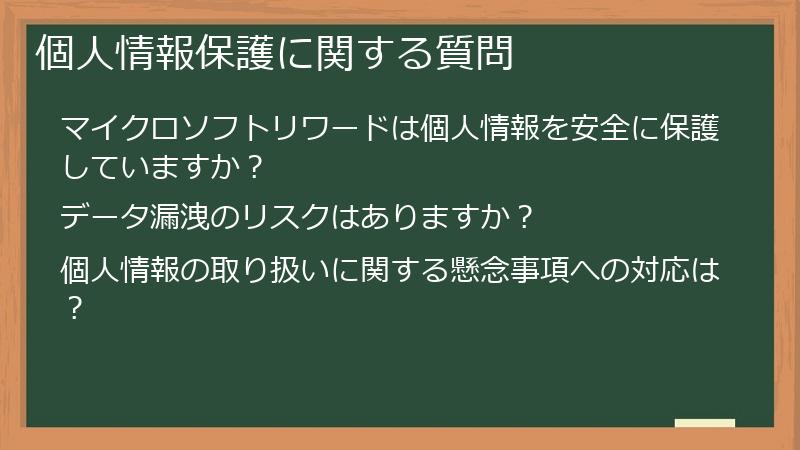 個人情報保護に関する質問

マイクロソフトリワードは個人情報を安全に保護していますか？

データ漏洩のリスクはありますか？

個人情報の取り扱いに関する懸念事項への対応は？